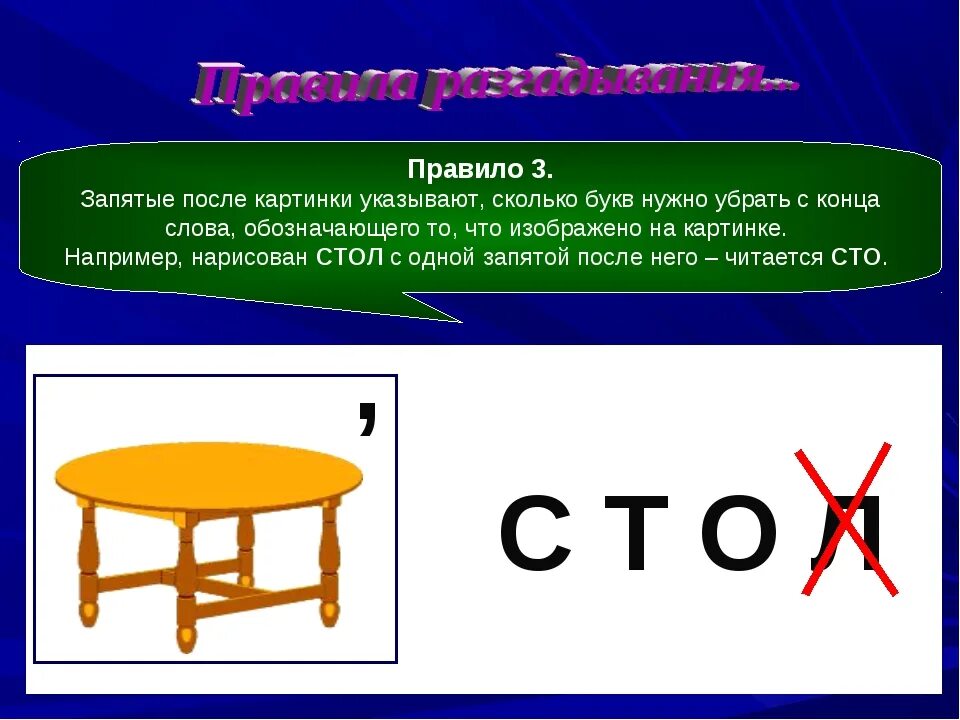 Правила разгадывания...

Правило 3.
Запятые после картинки указывают, сколько букв нужно убрать с конца слова, обозначающего то, что изображено на картинке.
Например, нарисован СТОЛ с одной запятой после него – читается СТО.

,

С Т О Л